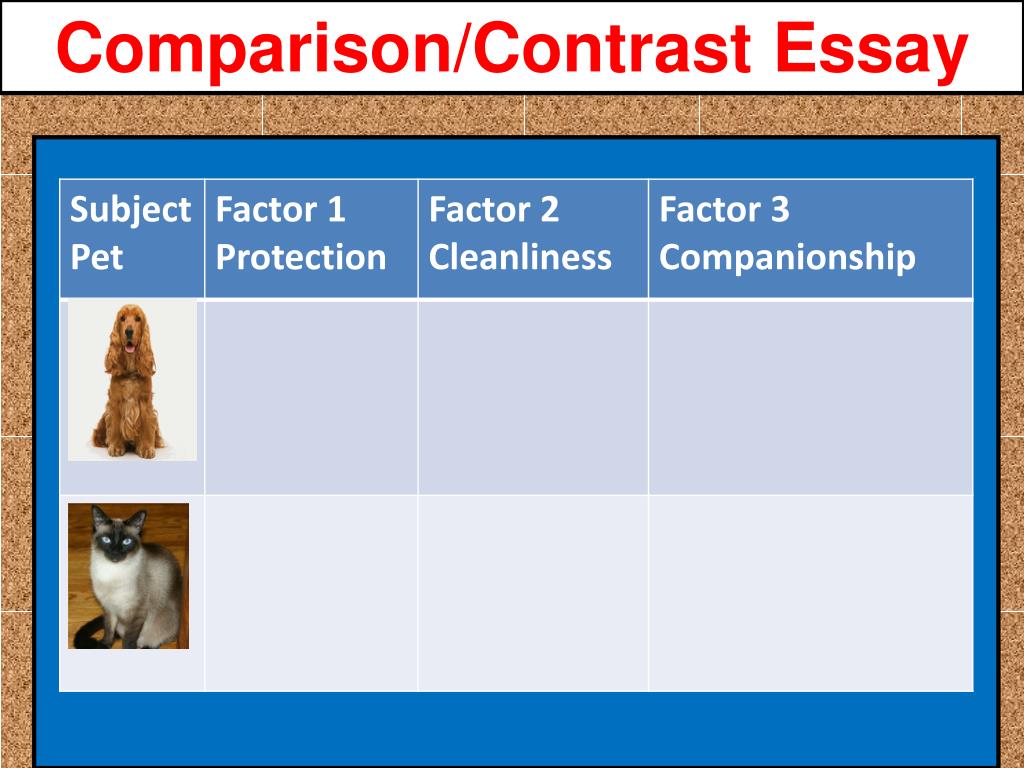 Comparison/Contrast Essay

| Subject Pet | Factor 1 Protection | Factor 2 Cleanliness | Factor 3 Companionship |
|---|---|---|---|
| | | | |
| | | | |